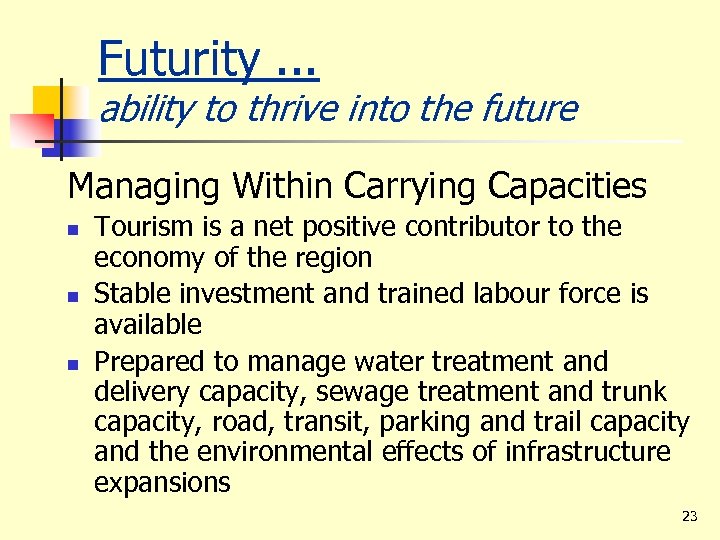 Futurity …
ability to thrive into the future

Managing Within Carrying Capacities

- Tourism is a net positive contributor to the economy of the region
- Stable investment and trained labour force is available
- Prepared to manage water treatment and delivery capacity, sewage treatment and trunk capacity, road, transit, parking and trail capacity and the environmental effects of infrastructure expansions

23